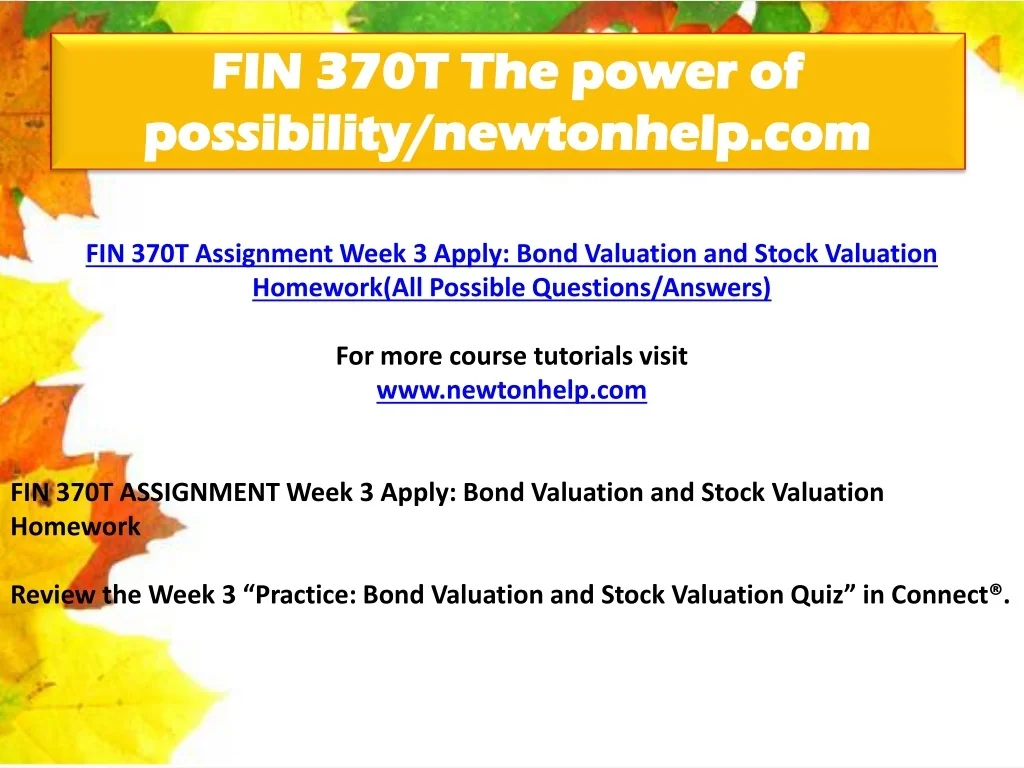 FIN 370T The power of possibility/newtonhelp.com

FIN 370T Assignment Week 3 Apply: Bond Valuation and Stock Valuation Homework(All Possible Questions/Answers)

For more course tutorials visit
www.newtonhelp.com

FIN 370T ASSIGNMENT Week 3 Apply: Bond Valuation and Stock Valuation Homework

Review the Week 3 “Practice: Bond Valuation and Stock Valuation Quiz” in Connect®.